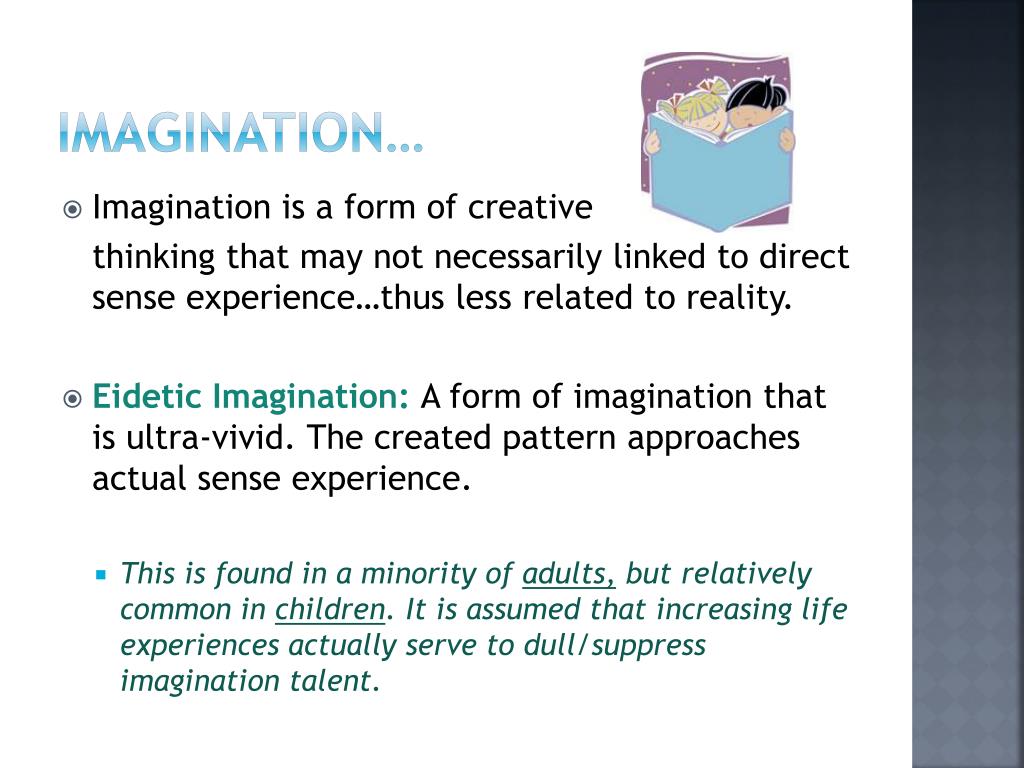 IMAGINATION…

Imagination is a form of creative

thinking that may not necessarily linked to direct sense experience…thus less related to reality.

Eidetic Imagination: A form of imagination that is ultra-vivid. The created pattern approaches actual sense experience.

This is found in a minority of adults, but relatively common in children. It is assumed that increasing life experiences actually serve to dull/suppress imagination talent.